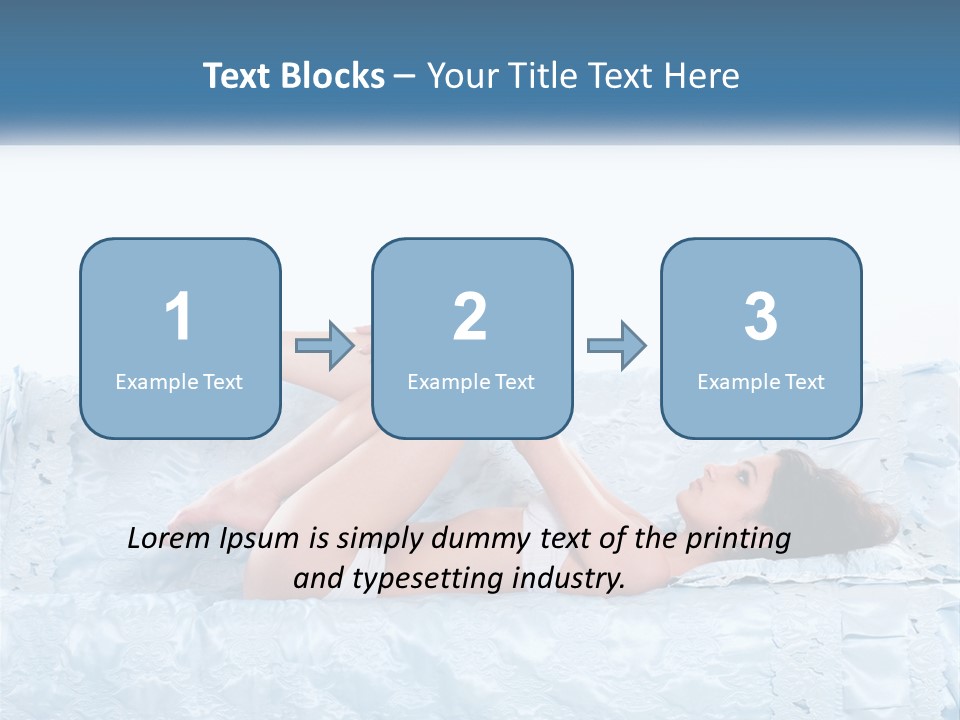 Text Blocks – Your Title Text Here

1
Example Text

2
Example Text

3
Example Text

Lorem Ipsum is simply dummy text of the printing and typesetting industry.